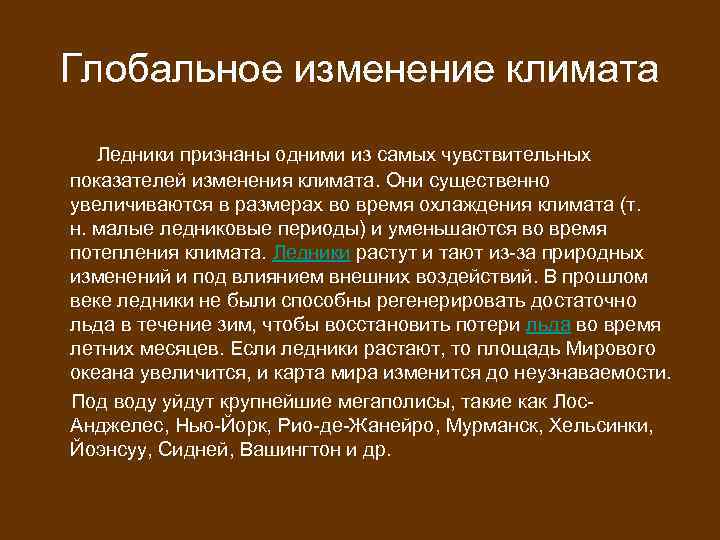 Глобальное изменение климата

Ледники признаны одними из самых чувствительных показателей изменения климата. Они существенно увеличиваются в размерах во время охлаждения климата (т. н. малые ледниковые периоды) и уменьшаются во время потепления климата. Ледники растут и тают из-за природных изменений и под влиянием внешних воздействий. В прошлом веке ледники не были способны регенерировать достаточно льда в течение зим, чтобы восстановить потери льда во время летних месяцев. Если ледники растают, то площадь Мирового океана увеличится, и карта мира изменится до неузнаваемости.

Под воду уйдут крупнейшие мегаполисы, такие как Лос-Анджелес, Нью-Йорк, Рио-де-Жанейро, Мурманск, Хельсинки, Йоэнсуу, Сидней, Вашингтон и др.